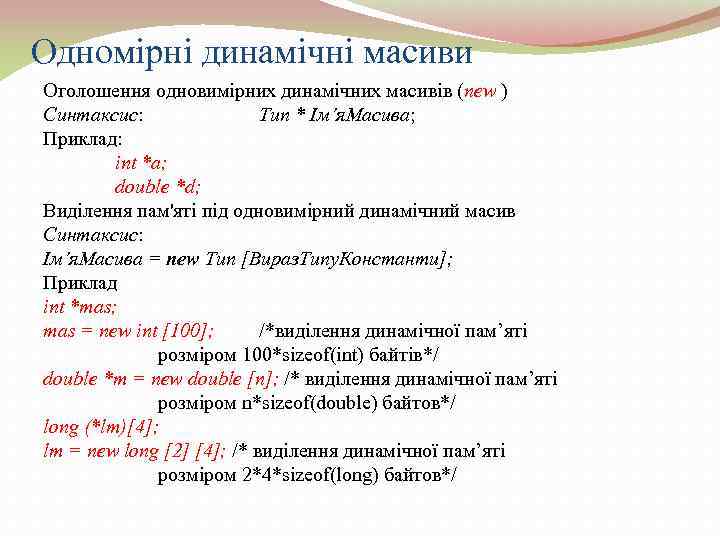 Одномірні динамічні масиви

Оголошення одновимірних динамічних масивів (new )
Синтаксис: Тип * Ім'яМасива;
Приклад:
int *a;
double *d;
Виділення пам'яті під одновимірний динамічний масив
Синтаксис:
Ім'яМасива = new Тип [ВиразТипуКонстанти];
Приклад
int *mas;
mas = new int [100]; /*виділення динамічної пам'яті розміром 100*sizeof(int) байтів*/
double *m = new double [n]; /* виділення динамічної пам'яті розміром n*sizeof(double) байтов*/
long (*lm)[4];
lm = new long [2] [4]; /* виділення динамічної пам'яті розміром 2*4*sizeof(long) байтов*/